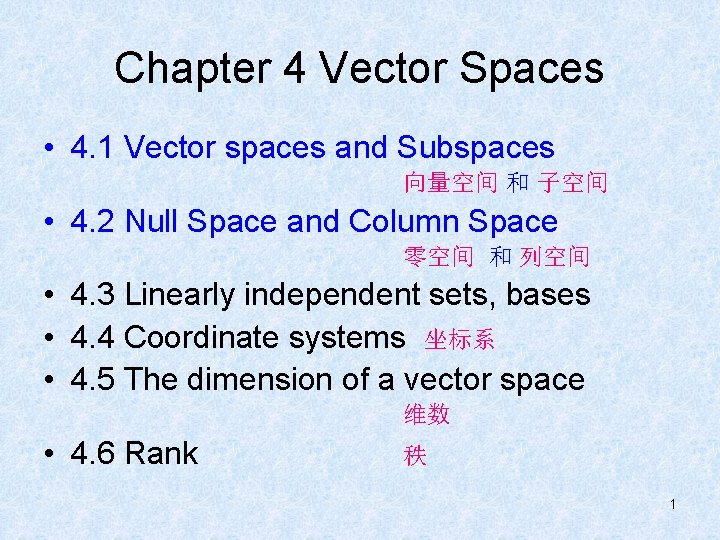 Chapter 4 Vector Spaces

• 4.1 Vector spaces and Subspaces
向量空间 和 子空间

• 4.2 Null Space and Column Space
零空间 和 列空间

• 4.3 Linearly independent sets, bases

• 4.4 Coordinate systems 坐标系

• 4.5 The dimension of a vector space
维数

• 4.6 Rank 秩

1